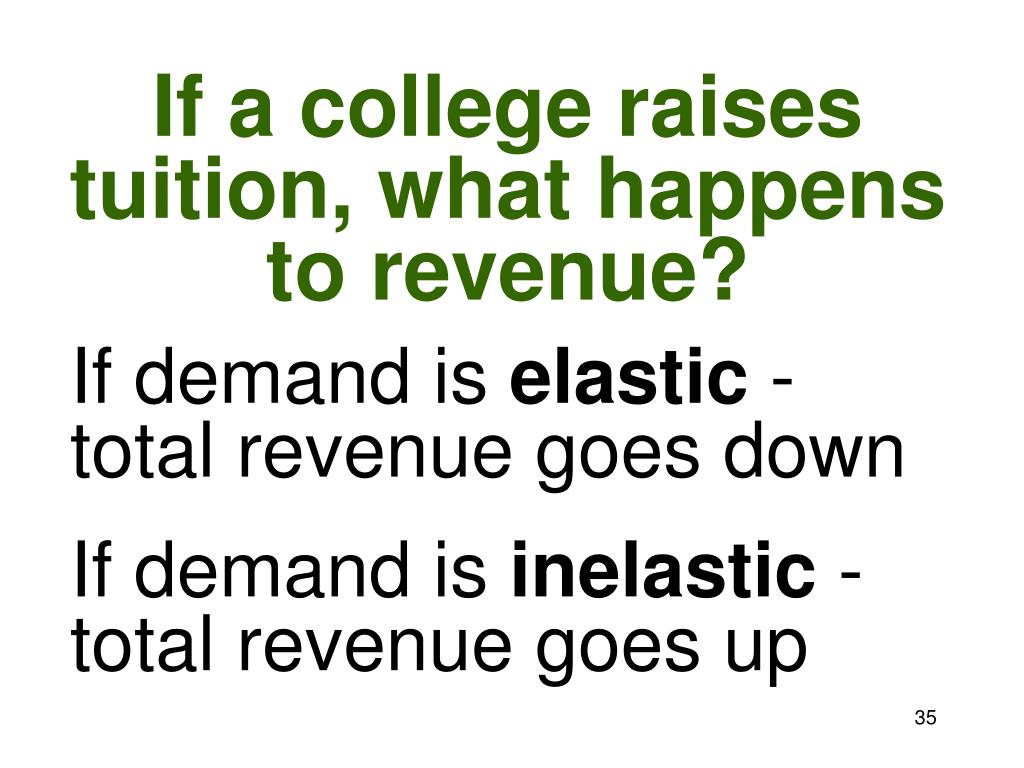 If a college raises tuition, what happens to revenue?

If demand is elastic - total revenue goes down

If demand is inelastic - total revenue goes up

35